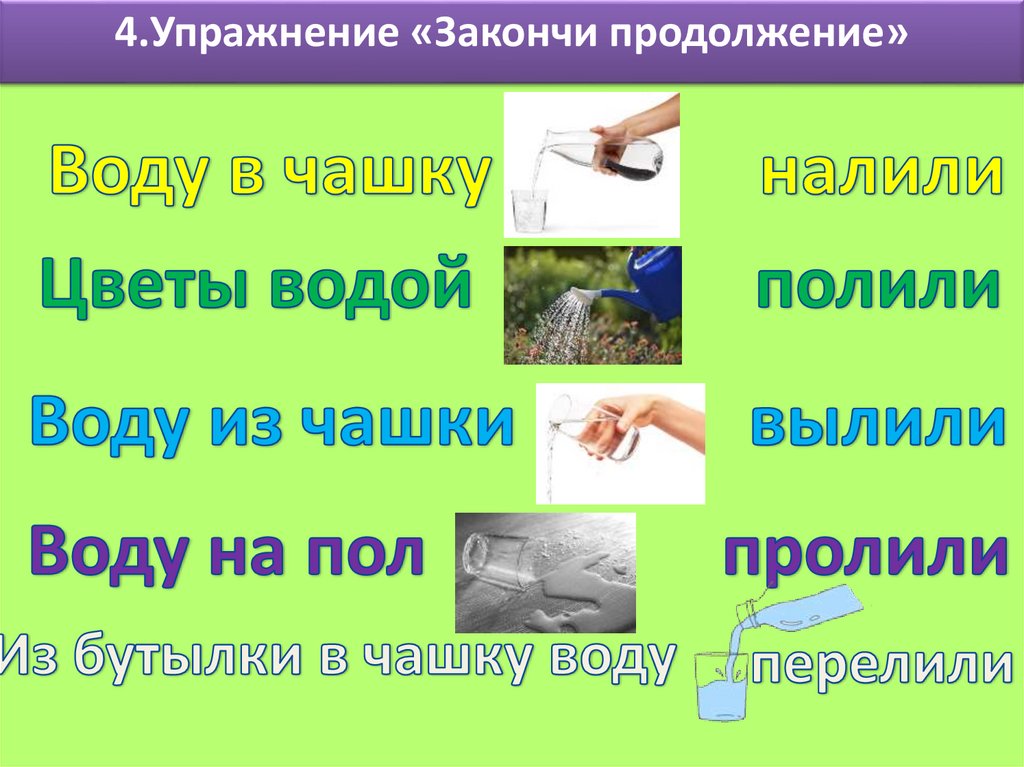 4.Упражнение «Закончи продолжение»

Воду в чашку налили

Цветы водой полили

Воду из чашки вылили

Воду на пол пролили

Из бутылки в чашку воду перелили